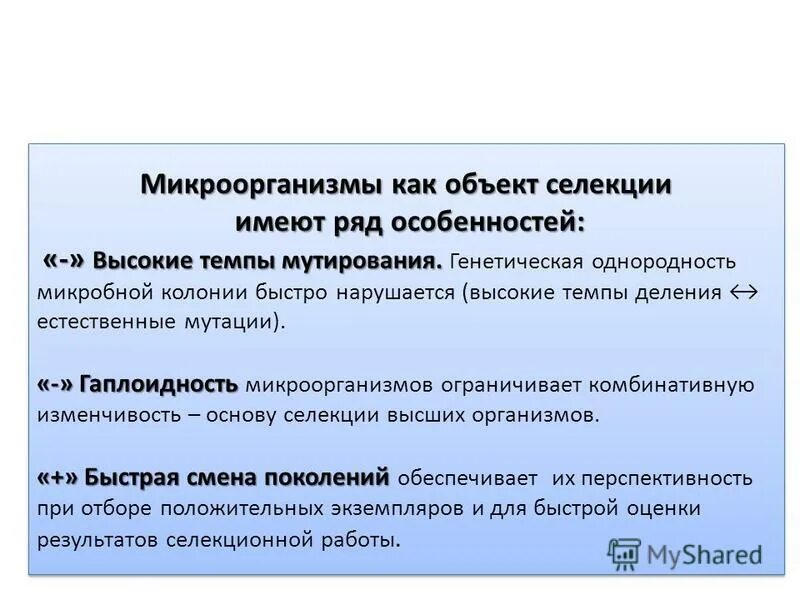 Микроорганизмы как объект селекции имеют ряд особенностей:

«-» Высокие темпы мутирования. Генетическая однородность микробной колонии быстро нарушается (высокие темпы деления ↔ естественные мутации).

«-» Гаплоидность микроорганизмов ограничивает комбинативную изменчивость – основу селекции высших организмов.

«+» Быстрая смена поколений обеспечивает их перспективность при отборе положительных экземпляров и для быстрой оценки результатов селекционной работы.

MyShared